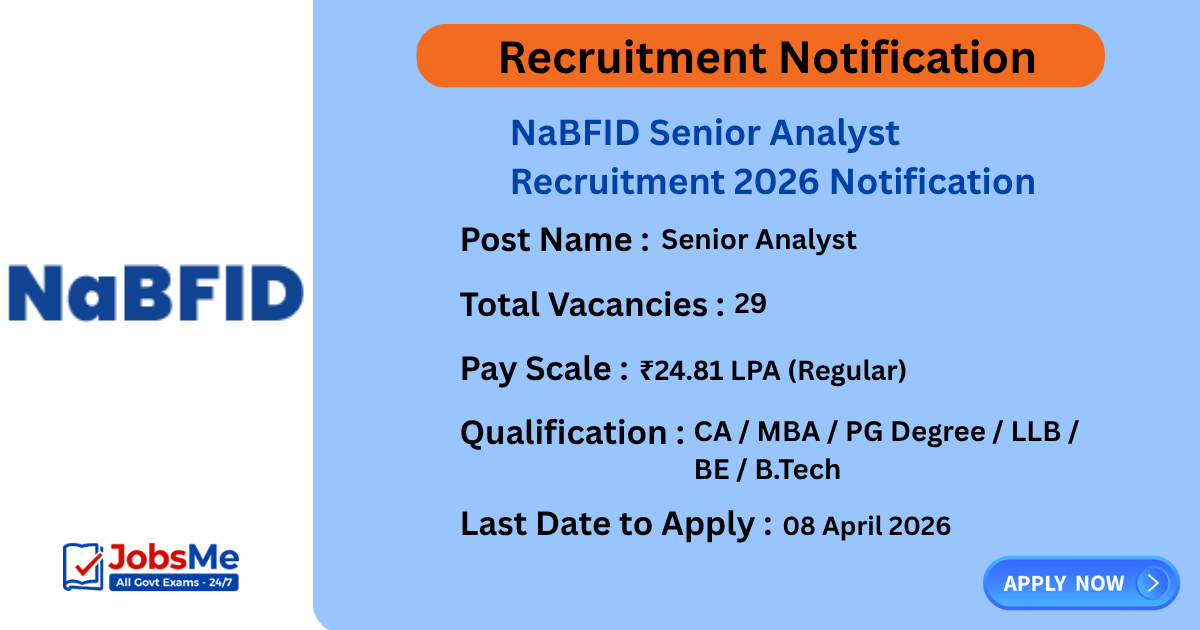 NaBFID

JobsMe
All Govt Exams - 24/7

Recruitment Notification

NaBFID Senior Analyst Recruitment 2026 Notification

Post Name : Senior Analyst

Total Vacancies : 29

Pay Scale : ₹24.81 LPA (Regular)

Qualification : CA / MBA / PG Degree / LLB / BE / B.Tech

Last Date to Apply : 08 April 2026

APPLY NOW